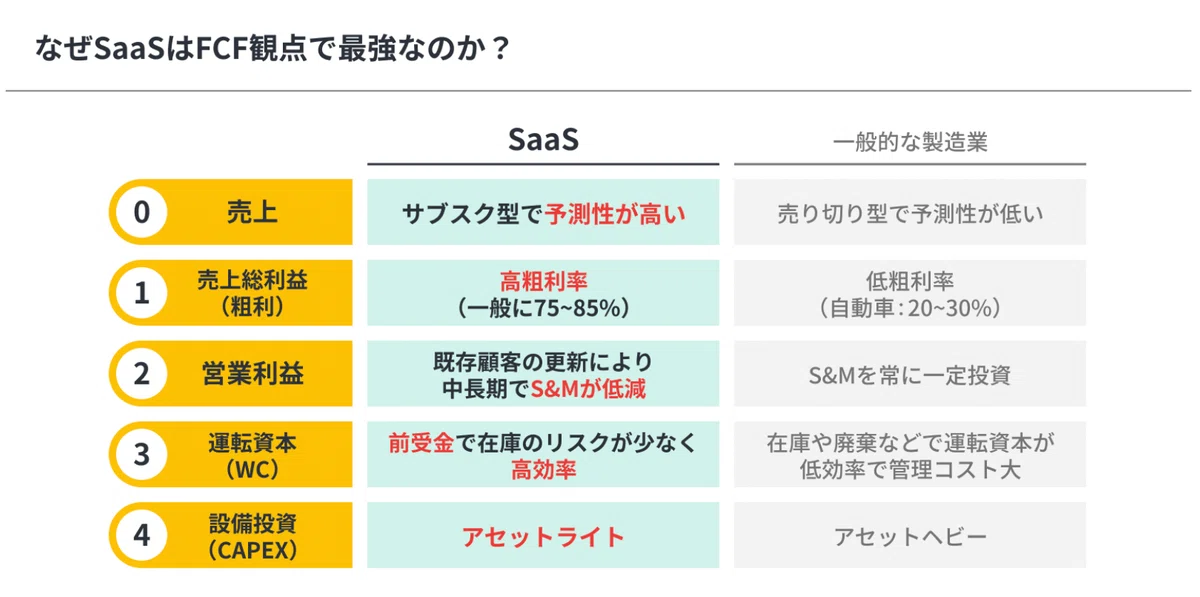 なぜSaaSはFCF観点で最強なのか？

| | | SaaS | 一般的な製造業 |
|---|---|---|---|
| 0 | 売上 | サブスク型で予測性が高い | 売り切り型で予測性が低い |
| 1 | 売上総利益（粗利） | 高粗利率（一般に75~85%） | 低粗利率（自動車：20~30%） |
| 2 | 営業利益 | 既存顧客の更新により中長期でS&Mが低減 | S&Mを常に一定投資 |
| 3 | 運転資本（WC） | 前受金で在庫のリスクが少なく高効率 | 在庫や廃棄などで運転資本が低効率で管理コスト大 |
| 4 | 設備投資（CAPEX） | アセットライト | アセットヘビー |